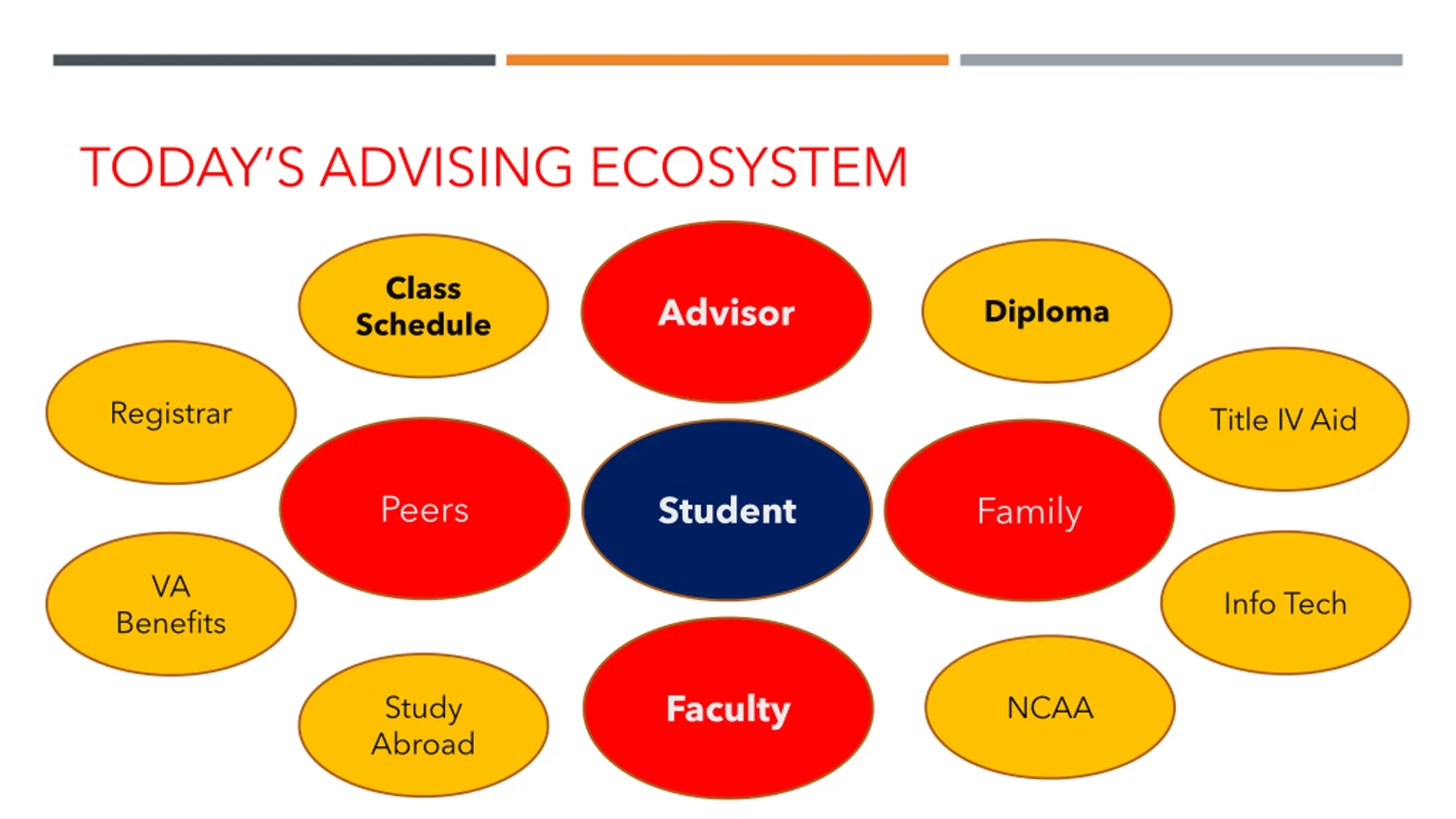 TODAY'S ADVISING ECOSYSTEM

Class Schedule

Advisor

Diploma

Registrar

Title IV Aid

Peers

Student

Family

VA Benefits

Info Tech

Study Abroad

Faculty

NCAA